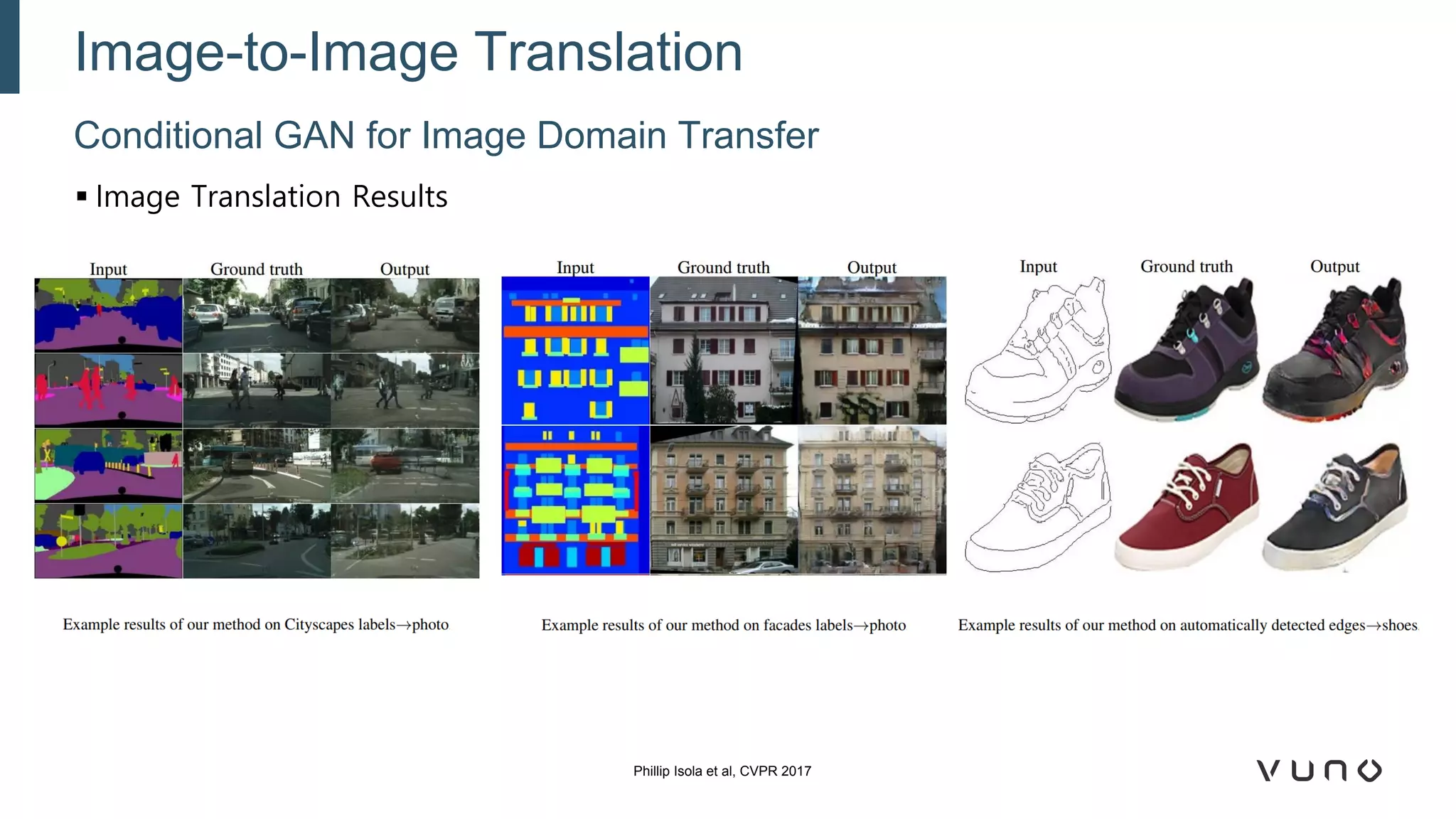 Image-to-Image Translation

Conditional GAN for Image Domain Transfer

▪ Image Translation Results

Input Ground truth Output

Example results of our method on Cityscapes labels→photo

Input Ground truth Output

Example results of our method on facades labels→photo

Input Ground truth Output

Example results of our method on automatically detected edges→shoes

Phillip Isola et al, CVPR 2017

VUNO